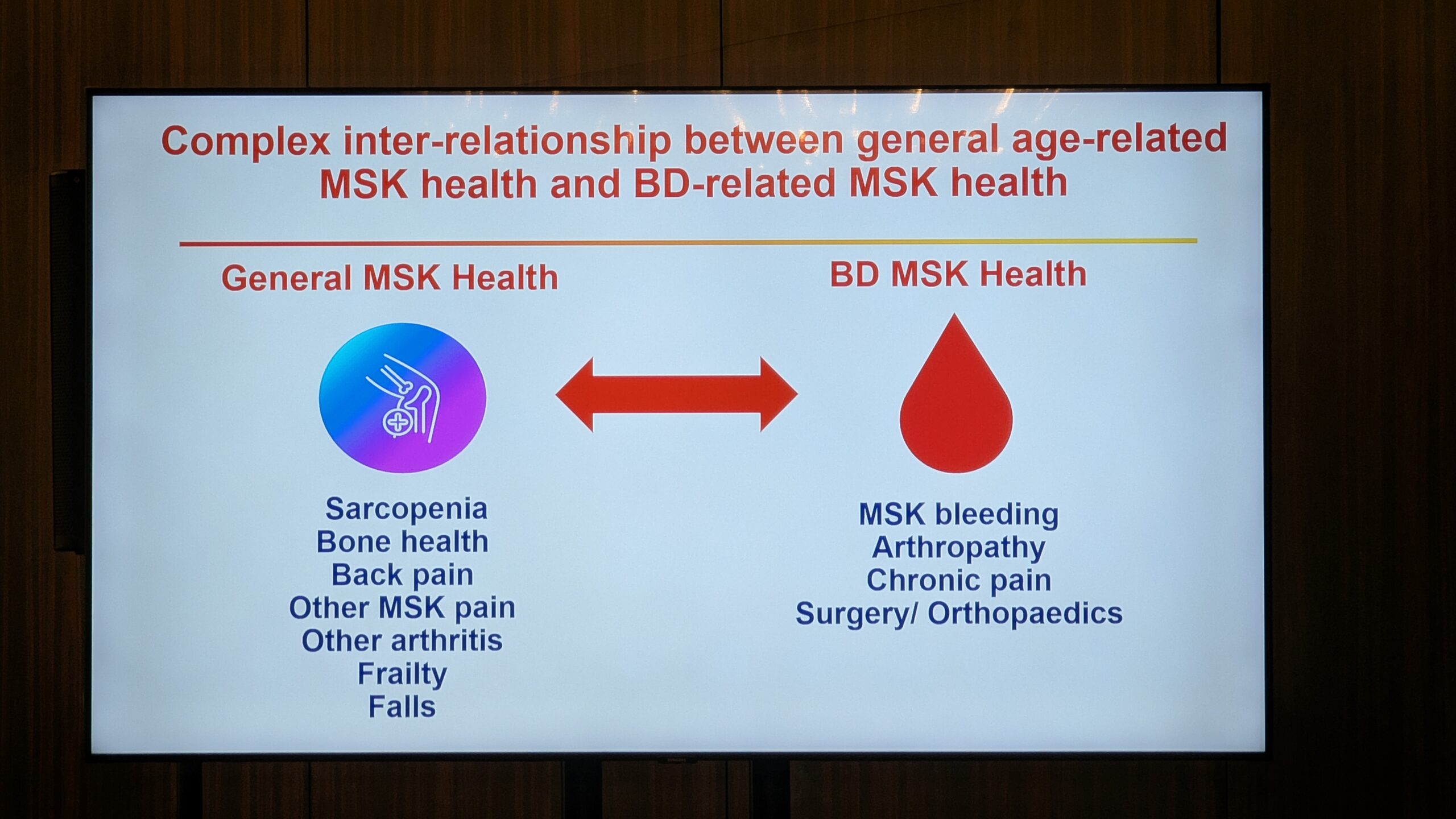 Complex inter-relationship between general age-related MSK health and BD-related MSK health

General MSK Health

Sarcopenia
Bone health
Back pain
Other MSK pain
Other arthritis
Frailty
Falls

BD MSK Health

MSK bleeding
Arthropathy
Chronic pain
Surgery/ Orthopaedics